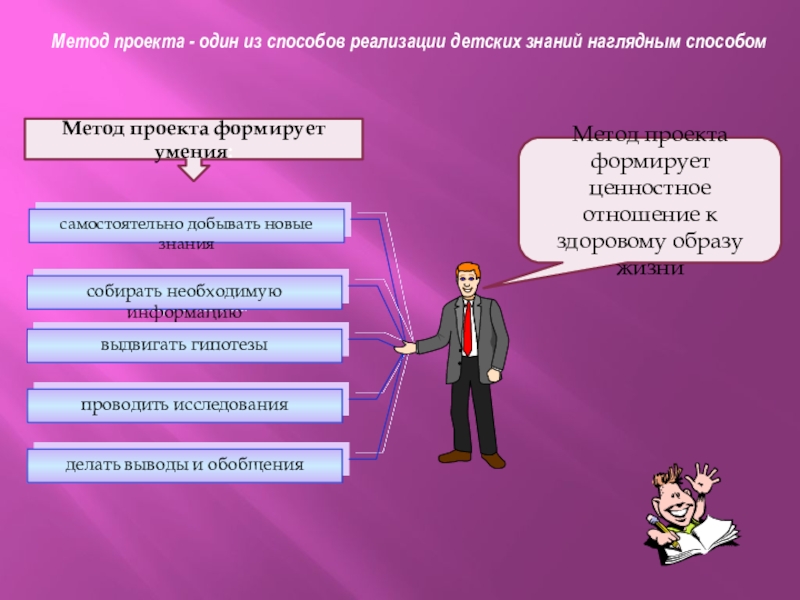 Метод проекта - один из способов реализации детских знаний наглядным способом

Метод проекта формирует умения:

самостоятельно добывать новые знания

собирать необходимую информацию

выдвигать гипотезы

проводить исследования

делать выводы и обобщения

Метод проекта формирует ценностное отношение к здоровому образу жизни